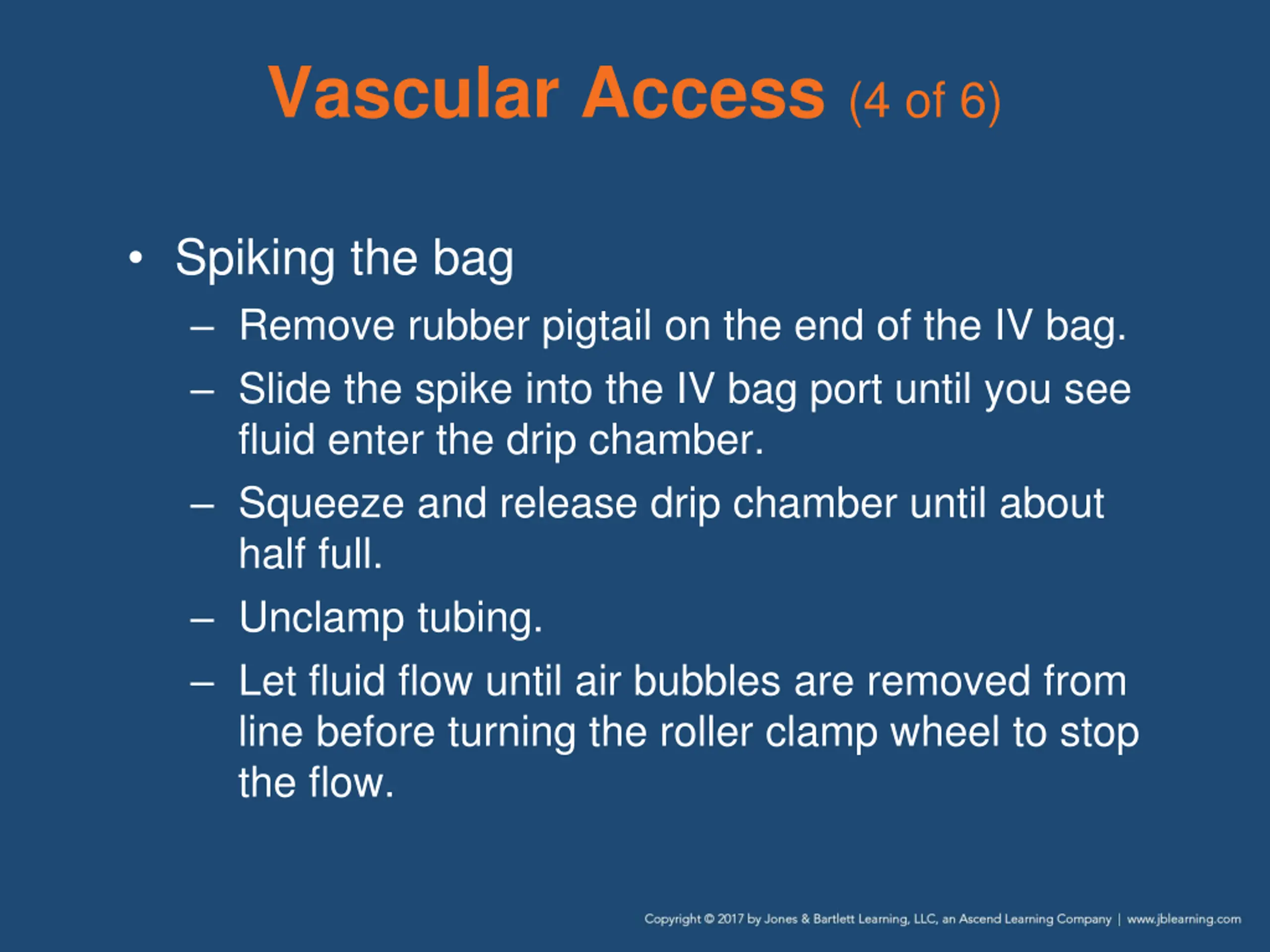 Vascular Access (4 of 6)

• Spiking the bag
– Remove rubber pigtail on the end of the IV bag.
– Slide the spike into the IV bag port until you see fluid enter the drip chamber.
– Squeeze and release drip chamber until about half full.
– Unclamp tubing.
– Let fluid flow until air bubbles are removed from line before turning the roller clamp wheel to stop the flow.

Copyright © 2017 by Jones & Bartlett Learning, LLC, an Ascend Learning Company | www.jblearning.com